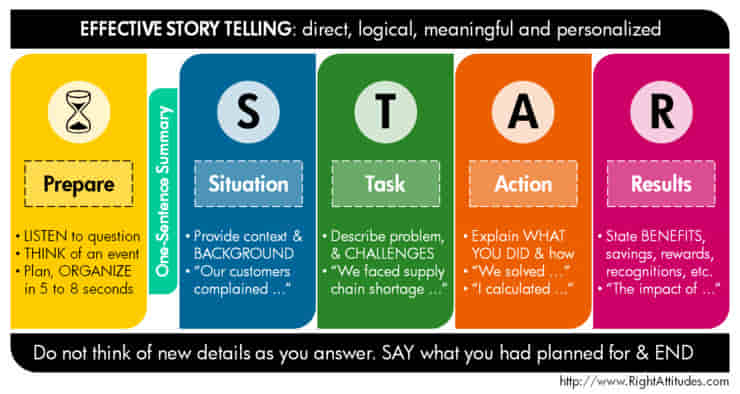 EFFECTIVE STORY TELLING: direct, logical, meaningful and personalized

Prepare

• LISTEN to question
• THINK of an event
• Plan, ORGANIZE in 5 to 8 seconds

One-Sentence Summary

S

Situation

• Provide context & BACKGROUND
• "Our customers complained ..."

T

Task

• Describe problem, & CHALLENGES
• "We faced supply chain shortage ..."

A

Action

• Explain WHAT YOU DID & how
• "We solved ..."
• "I calculated ..."

R

Results

• State BENEFITS, savings, rewards, recognitions, etc.
• "The impact of ..."

Do not think of new details as you answer. SAY what you had planned for & END

http://www.RightAttitudes.com